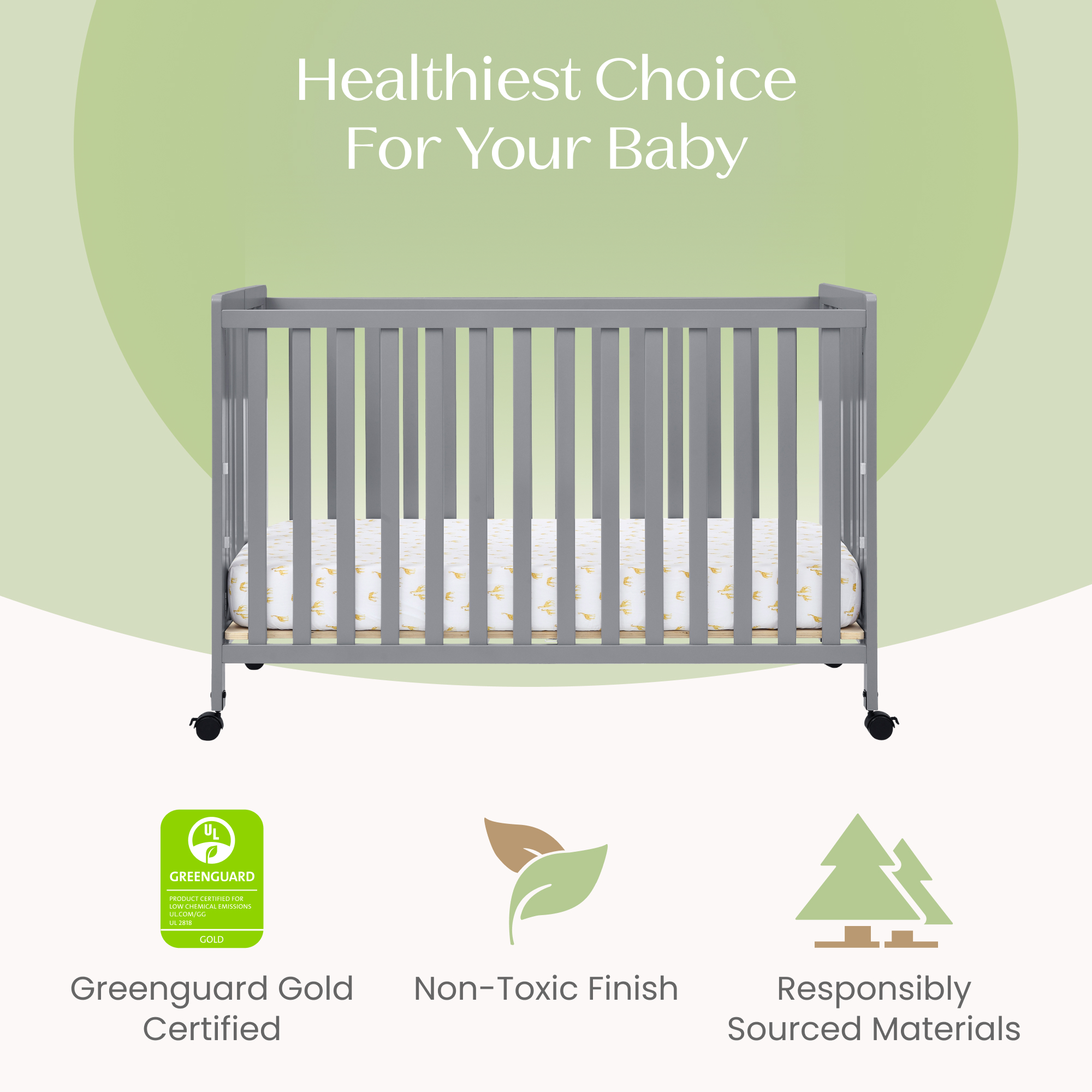 Healthiest Choice
For Your Baby

UL
GREENGUARD
PRODUCT CERTIFIED FOR LOW CHEMICAL EMISSIONS
UL.COM/GG
UL 2818
GOLD

Greenguard Gold Certified

Non-Toxic Finish

Responsibly Sourced Materials